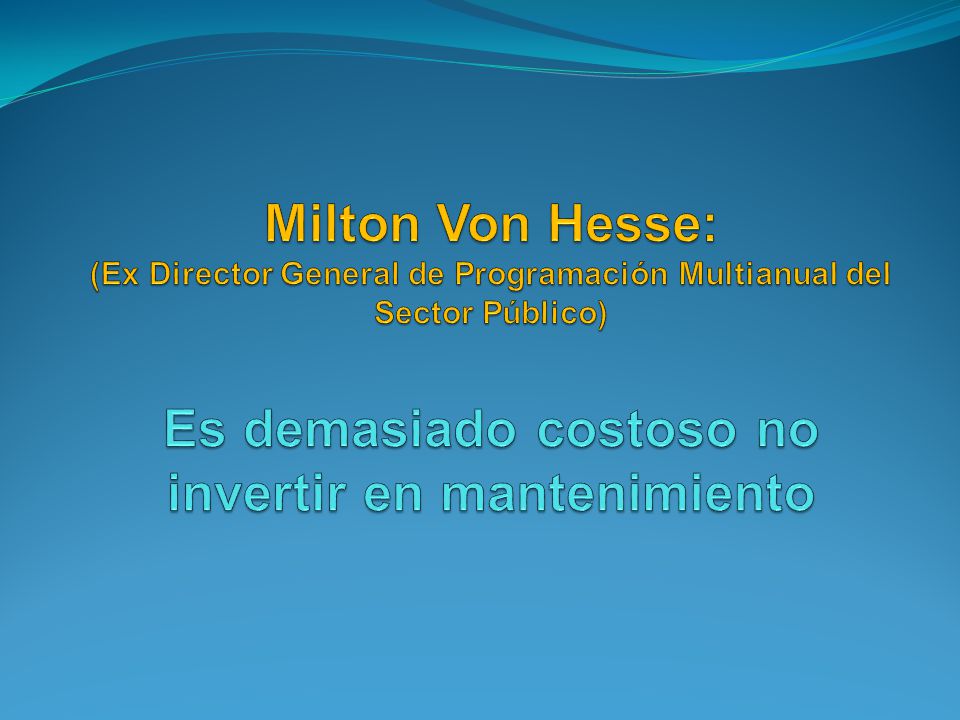 Milton Von Hesse:
(Ex Director General de Programación Multianual del Sector Público)

Es demasiado costoso no invertir en mantenimiento